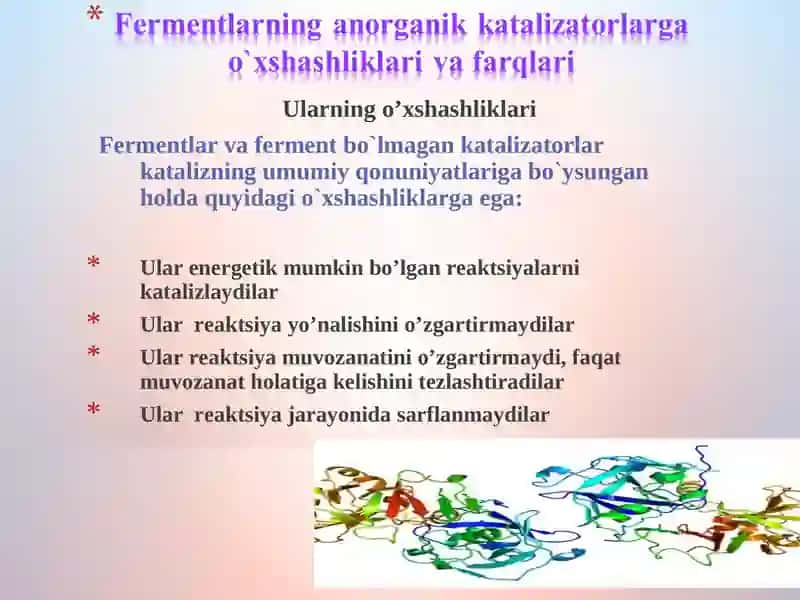 * Fermentlarning anorganik katalizatorlarga o`xshashliklari va farqlari

Ularning o’xshashliklari

Fermentlar va ferment bo`lmagan katalizatorlar katalizning umumiy qonuniyatlariga bo`ysungan holda quyidagi o`xshashliklarga ega:

* Ular energetik mumkin bo’lgan reaktsiyalarni katalizlaydilar
* Ular reaktsiya yo’nalishini o’zgartirmaydilar
* Ular reaktsiya muvozanatini o’zgartirmaydi, faqat muvozanat holatiga kelishini tezlashtiradilar
* Ular reaktsiya jarayonida sarflanmaydilar